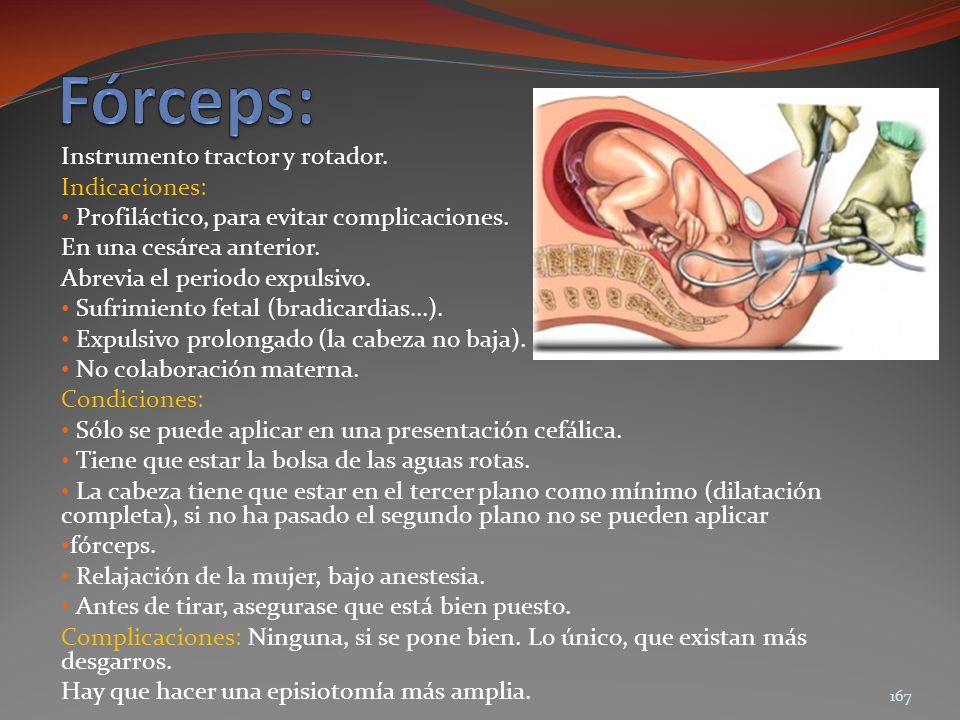 Fórceps:

Instrumento tractor y rotador.
Indicaciones:
• Profiláctico, para evitar complicaciones.
En una cesárea anterior.
Abrevia el periodo expulsivo.
• Sufrimiento fetal (bradicardias...).
• Expulsivo prolongado (la cabeza no baja).
• No colaboración materna.
Condiciones:
• Sólo se puede aplicar en una presentación cefálica.
• Tiene que estar la bolsa de las aguas rotas.
• La cabeza tiene que estar en el tercer plano como mínimo (dilatación completa), si no ha pasado el segundo plano no se pueden aplicar
•fórceps.
• Relajación de la mujer, bajo anestesia.
• Antes de tirar, asegurase que está bien puesto.
Complicaciones: Ninguna, si se pone bien. Lo único, que existan más desgarros.
Hay que hacer una episiotomía más amplia.

167